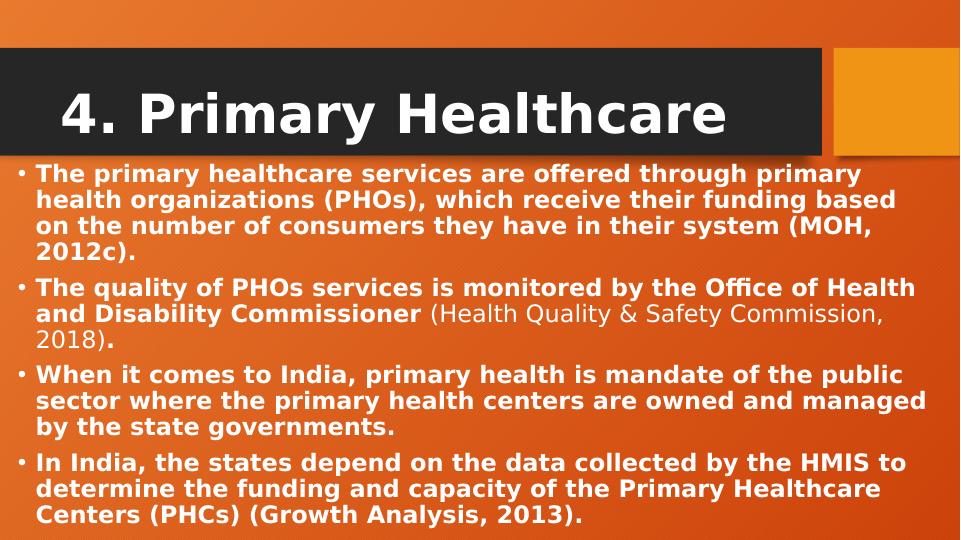 4. Primary Healthcare

• The primary healthcare services are offered through primary health organizations (PHOs), which receive their funding based on the number of consumers they have in their system (MOH, 2012c).

• The quality of PHOs services is monitored by the Office of Health and Disability Commissioner (Health Quality & Safety Commission, 2018).

• When it comes to India, primary health is mandate of the public sector where the primary health centers are owned and managed by the state governments.

• In India, the states depend on the data collected by the HMIS to determine the funding and capacity of the Primary Healthcare Centers (PHCs) (Growth Analysis, 2013).